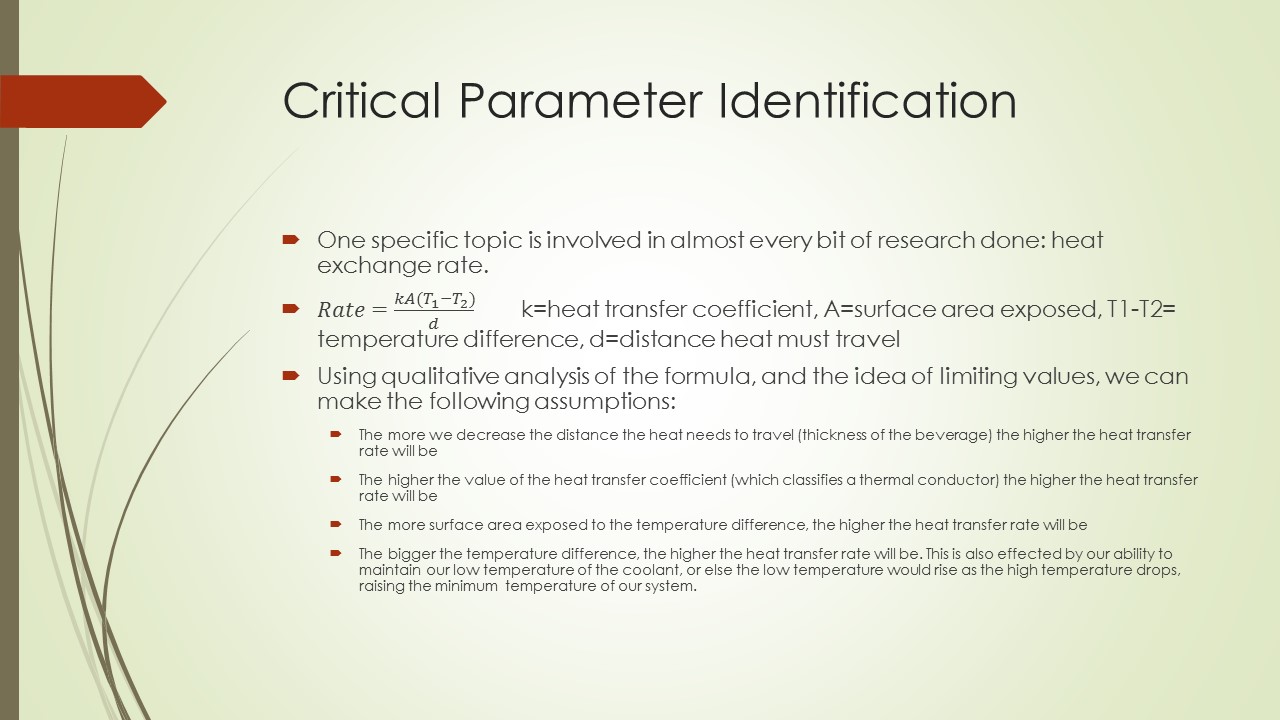 Critical Parameter Identification

One specific topic is involved in almost every bit of research done: heat exchange rate.

$Rate = \frac{kA(T_1-T_2)}{d}$ k=heat transfer coefficient, A=surface area exposed, T1-T2= temperature difference, d=distance heat must travel

Using qualitative analysis of the formula, and the idea of limiting values, we can make the following assumptions:

The more we decrease the distance the heat needs to travel (thickness of the beverage) the higher the heat transfer rate will be

The higher the value of the heat transfer coefficient (which classifies a thermal conductor) the higher the heat transfer rate will be

The more surface area exposed to the temperature difference, the higher the heat transfer rate will be

The bigger the temperature difference, the higher the heat transfer rate will be. This is also effected by our ability to maintain our low temperature of the coolant, or else the low temperature would rise as the high temperature drops, raising the minimum temperature of our system.